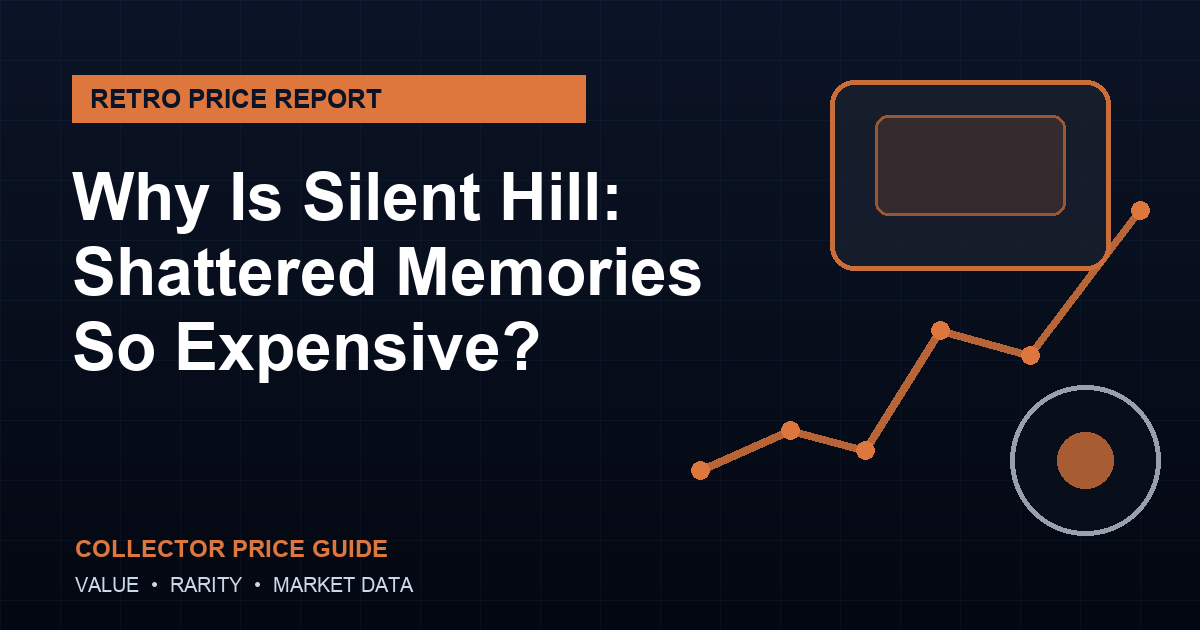 RETRO PRICE REPORT

Why Is Silent Hill: Shattered Memories So Expensive?

COLLECTOR PRICE GUIDE

VALUE • RARITY • MARKET DATA